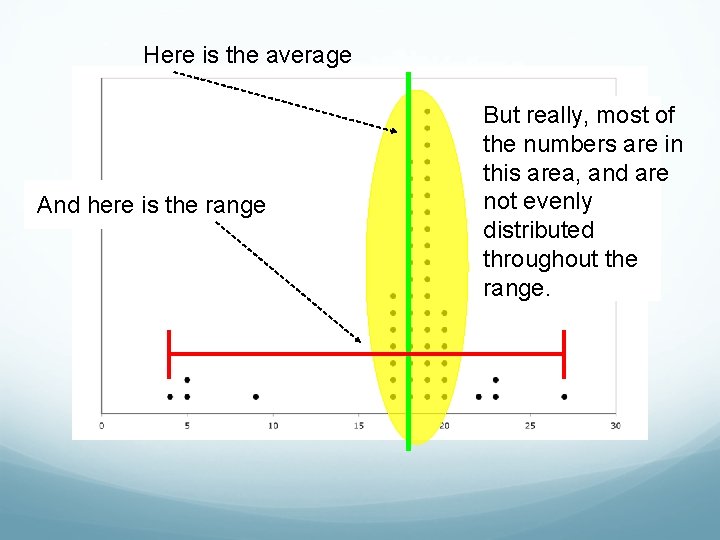 Here is the average

But really, most of the numbers are in this area, and are not evenly distributed throughout the range.

And here is the range

0
5
10
15
20
25
30